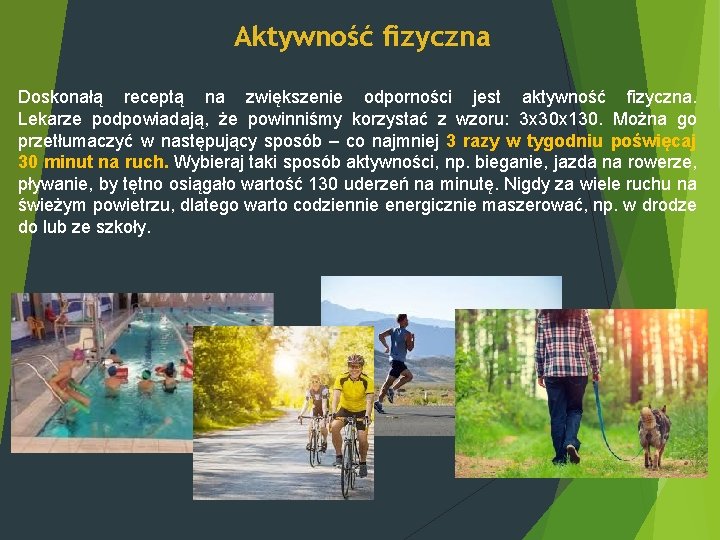 Aktywność fizyczna

Doskonałą receptą na zwiększenie odporności jest aktywność fizyczna. Lekarze podpowiadają, że powinniśmy korzystać z wzoru: 3x30x130. Można go przetłumaczyć w następujący sposób – co najmniej 3 razy w tygodniu poświęcaj 30 minut na ruch. Wybieraj taki sposób aktywności, np. bieganie, jazda na rowerze, pływanie, by tętno osiągało wartość 130 uderzeń na minutę. Nigdy za wiele ruchu na świeżym powietrzu, dlatego warto codziennie energicznie maszerować, np. w drodze do lub ze szkoły.